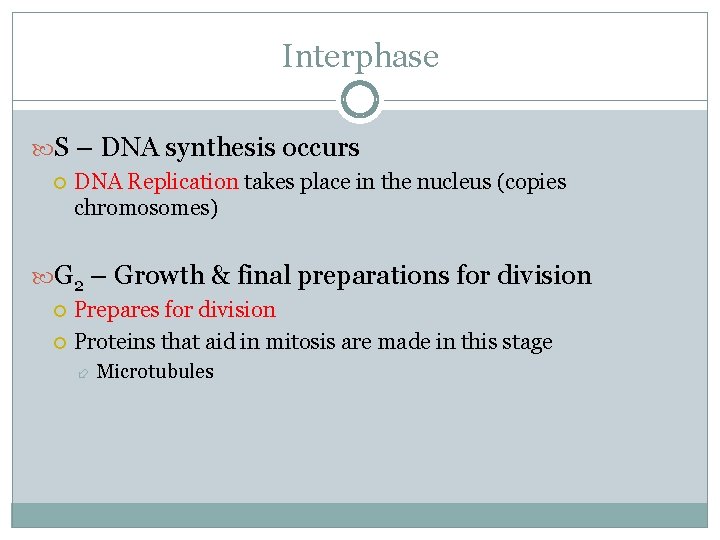 Interphase

S – DNA synthesis occurs

DNA Replication takes place in the nucleus (copies chromosomes)

$G_2$ – Growth & final preparations for division

Prepares for division

Proteins that aid in mitosis are made in this stage

Microtubules